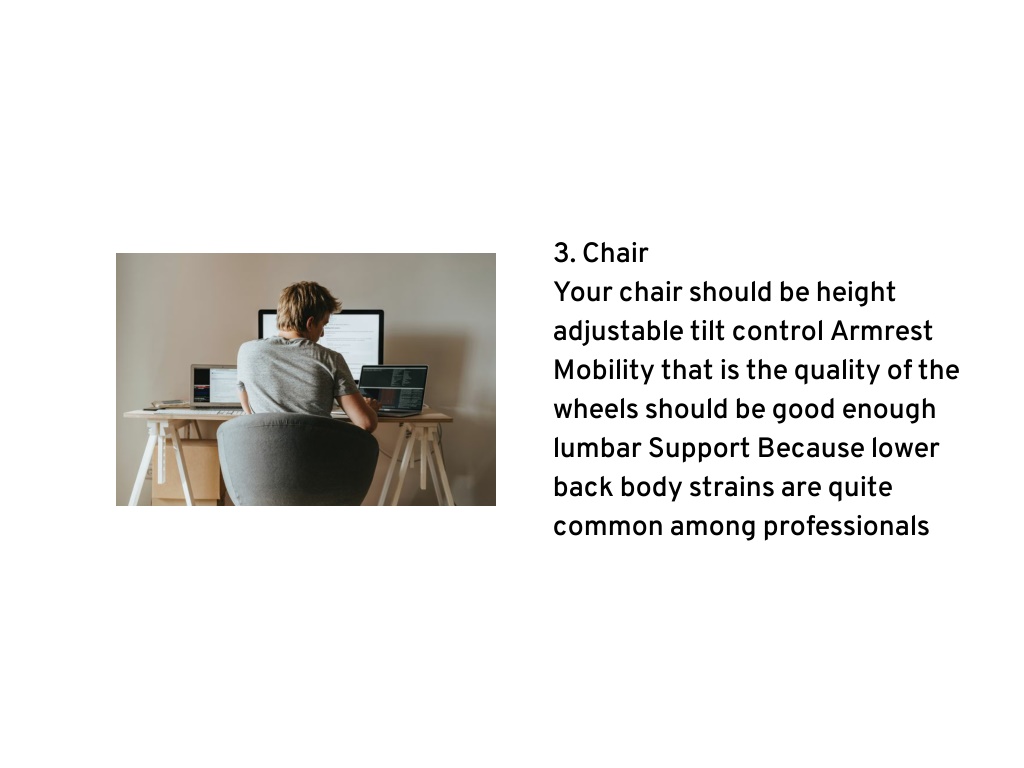 3. Chair
Your chair should be height adjustable tilt control Armrest Mobility that is the quality of the wheels should be good enough lumbar Support Because lower back body strains are quite common among professionals